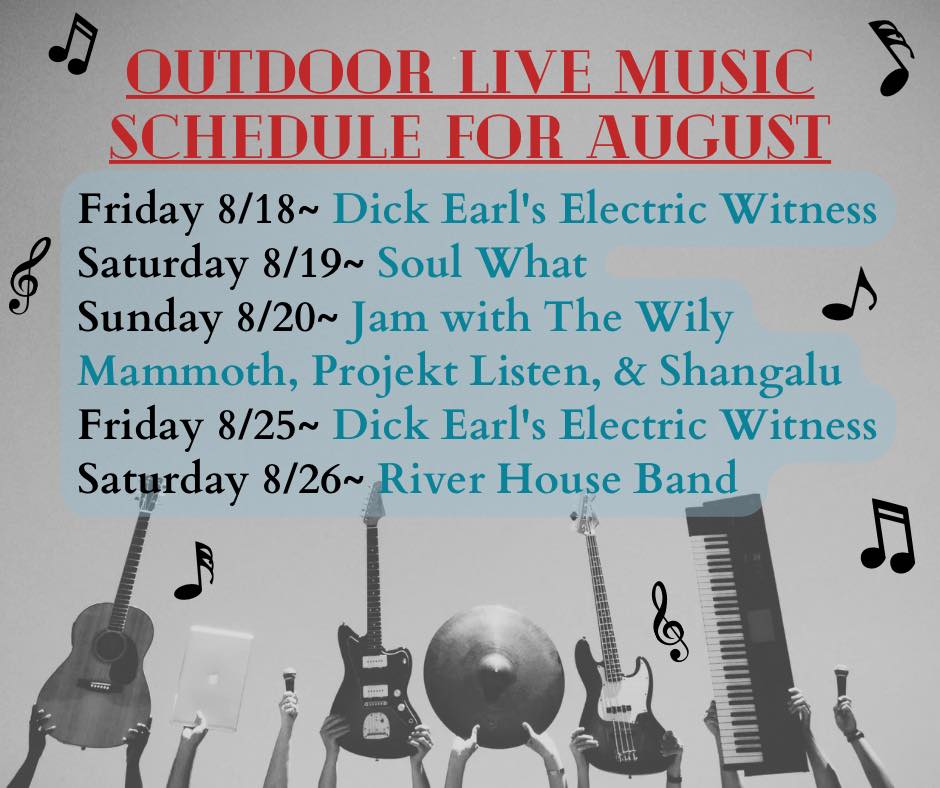 OUTDOOR LIVE MUSIC SCHEDULE FOR AUGUST

Friday 8/18~ Dick Earl's Electric Witness
Saturday 8/19~ Soul What
Sunday 8/20~ Jam with The Wily Mammoth, Projekt Listen, & Shangalu
Friday 8/25~ Dick Earl's Electric Witness
Saturday 8/26~ River House Band